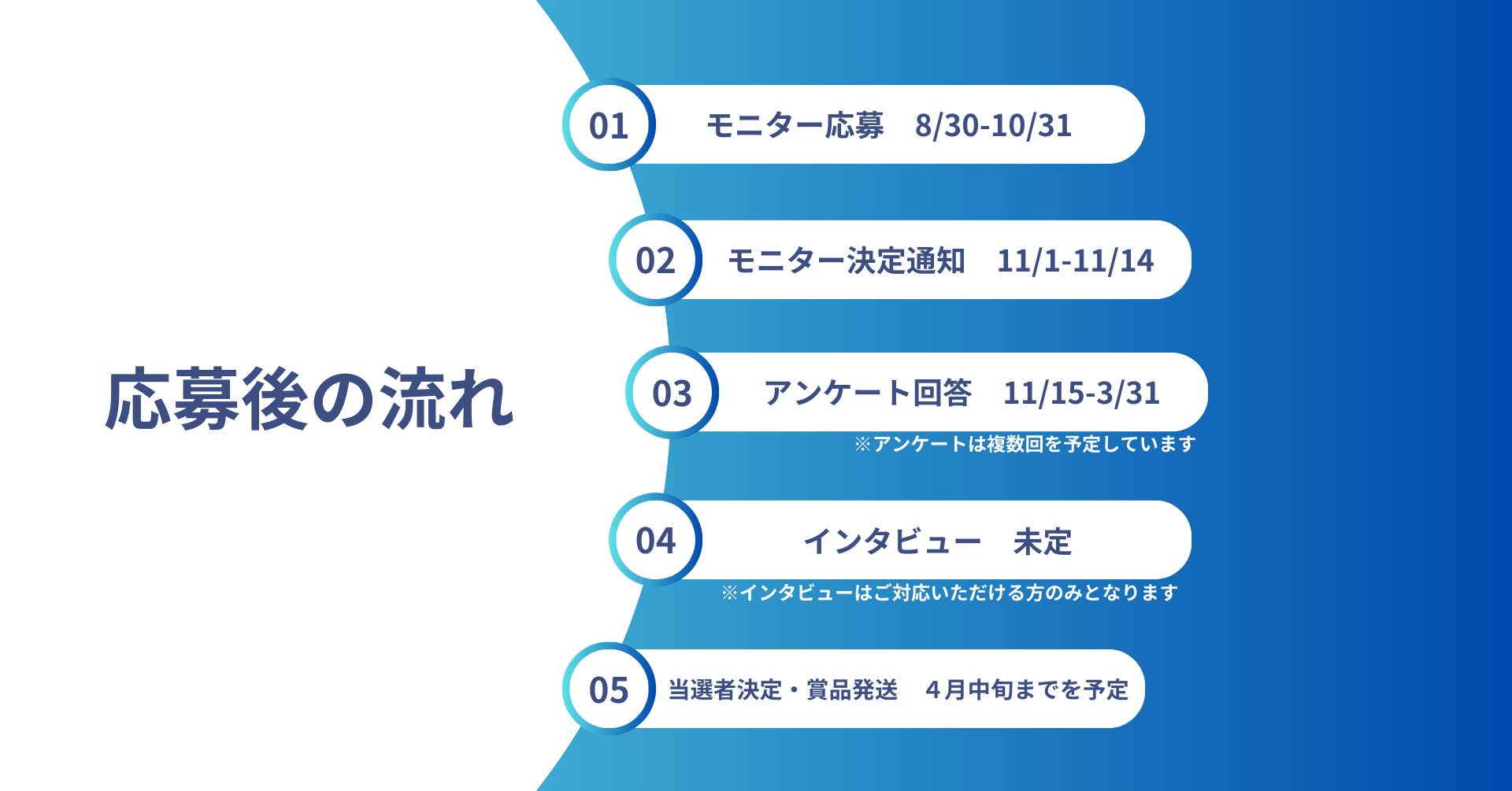 応募後の流れ

01 モニター応募　8/30-10/31

02 モニター決定通知　11/1-11/14

03 アンケート回答　11/15-3/31
※アンケートは複数回を予定しています

04 インタビュー　未定
※インタビューはご対応いただける方のみとなります

05 当選者決定・賞品発送　４月中旬までを予定